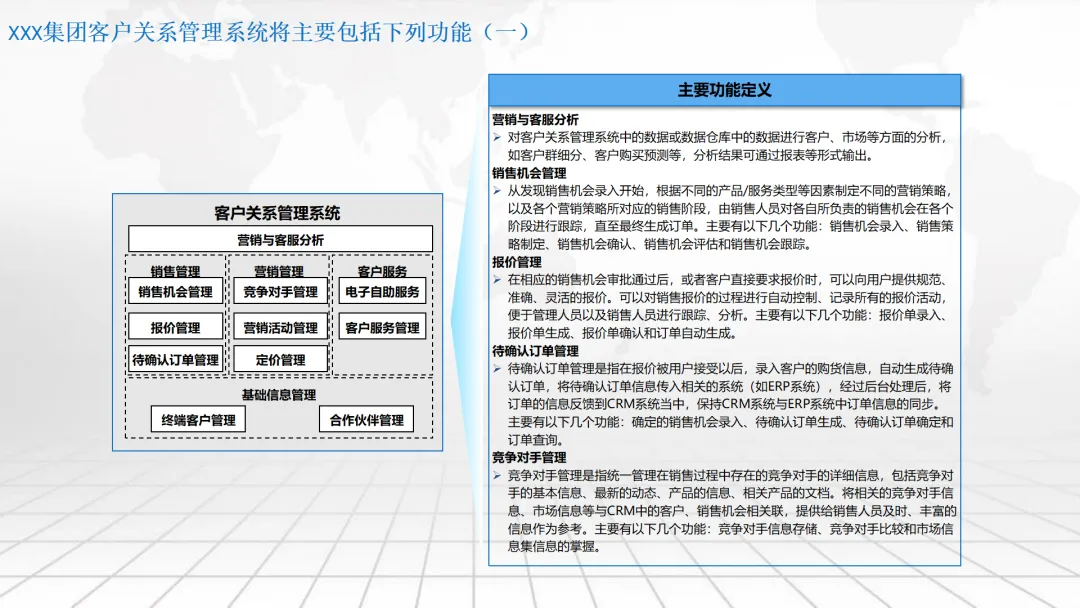 XXX集团客户关系管理系统将主要包括下列功能（一）

客户关系管理系统

营销与客服分析

销售管理

销售机会管理

报价管理

待确认订单管理

营销管理

竞争对手管理

营销活动管理

定价管理

客户服务

电子自助服务

客户服务管理

基础信息管理

终端客户管理

合作伙伴管理

主要功能定义

营销与客服分析
➢ 对客户关系管理系统中的数据或数据仓库中的数据进行客户、市场等方面的分析，如客户群细分、客户购买预测等，分析结果可通过报表等形式输出。

销售机会管理
➢ 从发现销售机会录入开始，根据不同的产品/服务类型等因素制定不同的营销策略，以及各个营销策略所对应的销售阶段，由销售人员对各自所负责的销售机会在各个阶段进行跟踪，直至最终生成订单。主要有以下几个功能：销售机会录入、销售策略制定、销售机会确认、销售机会评估和销售机会跟踪。

报价管理
➢ 在相应的销售机会审批通过后，或者客户直接要求报价时，可以向用户提供规范、准确、灵活的报价。可以对销售报价的过程进行自动控制、记录所有的报价活动，便于管理人员以及销售人员进行跟踪、分析。主要有以下几个功能：报价单录入、报价单生成、报价单确认和订单自动生成。

待确认订单管理
➢ 待确认订单管理是指在报价被用户接受以后，录入客户的购货信息，自动生成待确认订单，将待确认订单信息传入相关的系统（如ERP系统），经过后台处理后，将订单的信息反馈到CRM系统当中，保持CRM系统与ERP系统中订单信息的同步。主要有以下几个功能：确定的销售机会录入、待确认订单生成、待确认订单确定和订单查询。

竞争对手管理
➢ 竞争对手管理是指统一管理在销售过程中存在的竞争对手的详细信息，包括竞争对手的基本信息、最新的动态、产品的信息、相关产品的文档。将相关的竞争对手信息、市场信息等与CRM中的客户、销售机会相关联，提供给销售人员及时、丰富的信息作为参考。主要有以下几个功能：竞争对手信息存储、竞争对手比较和市场信息集信息的掌握。